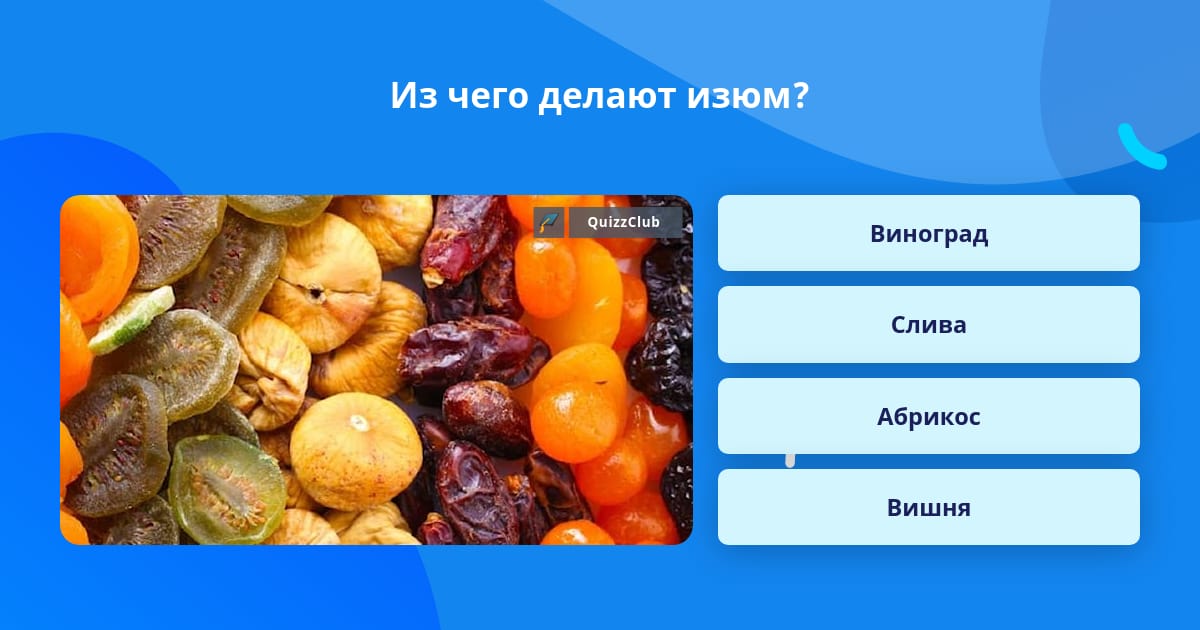 Из чего делают изюм?

QuizzClub

Виноград

Слива

Абрикос

Вишня